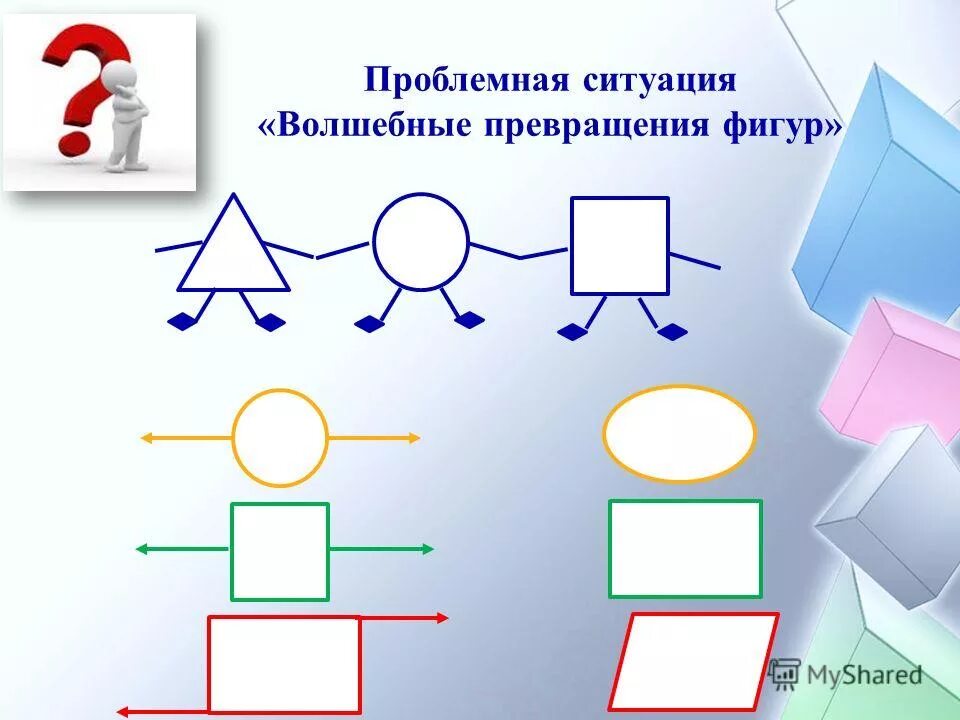 Проблемная ситуация
«Волшебные превращения фигур»

MyShared